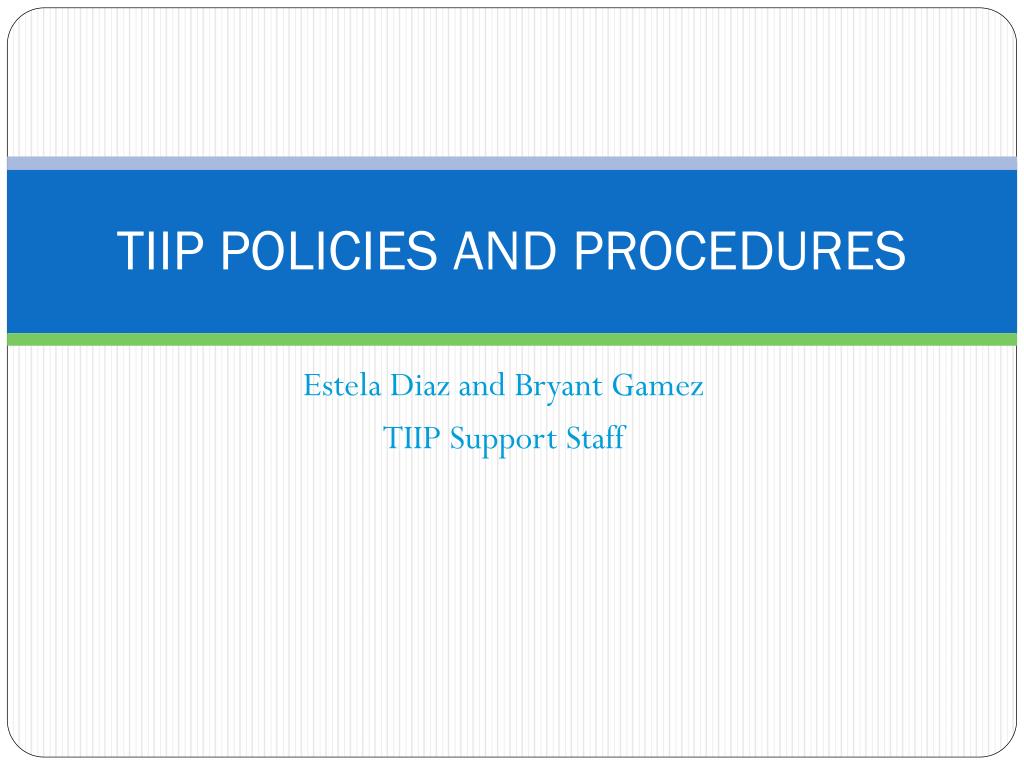 TIIP POLICIES AND PROCEDURES

Estela Diaz and Bryant Gamez
TIIP Support Staff